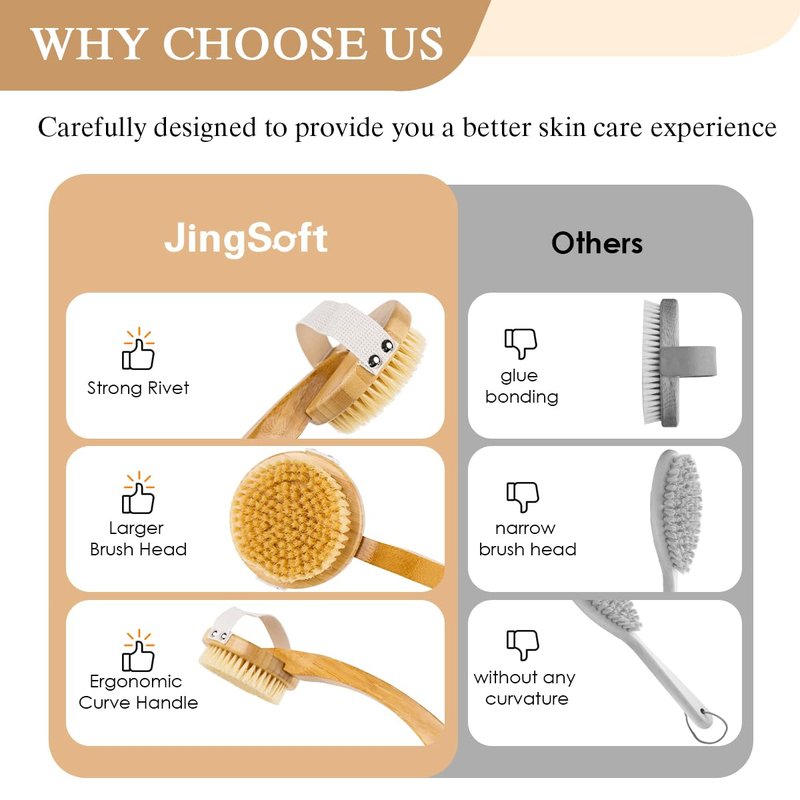 WHY CHOOSE US

Carefully designed to provide you a better skin care experience

JingSoft

Strong Rivet

Larger Brush Head

Ergonomic Curve Handle

Others

glue bonding

narrow brush head

without any curvature